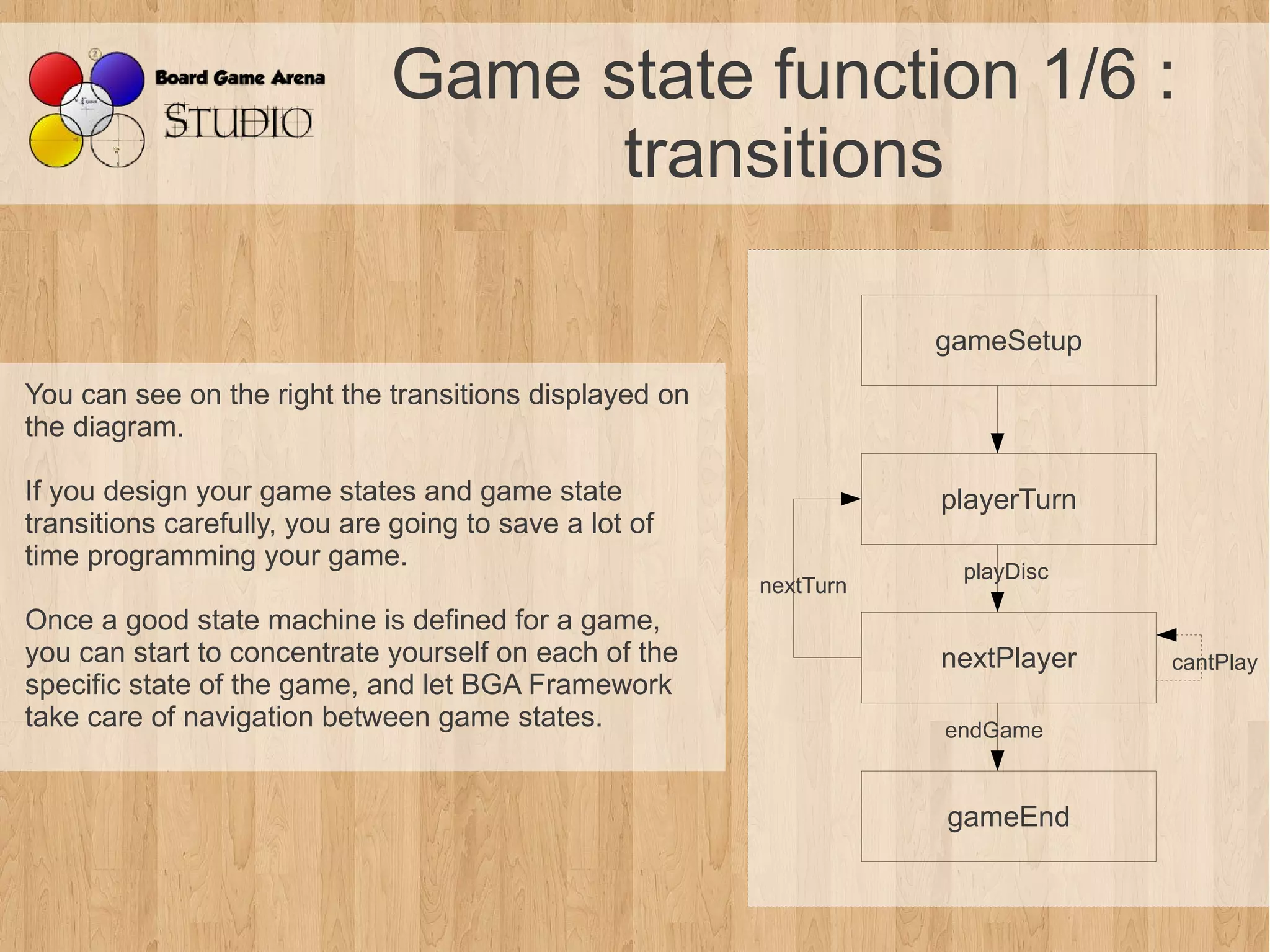 Board Game Arena
STUDIO

Game state function 1/6 : transitions

You can see on the right the transitions displayed on the diagram.

If you design your game states and game state transitions carefully, you are going to save a lot of time programming your game.

Once a good state machine is defined for a game, you can start to concentrate yourself on each of the specific state of the game, and let BGA Framework take care of navigation between game states.

gameSetup

playerTurn

playDisc

nextTurn

nextPlayer

cantPlay

endGame

gameEnd